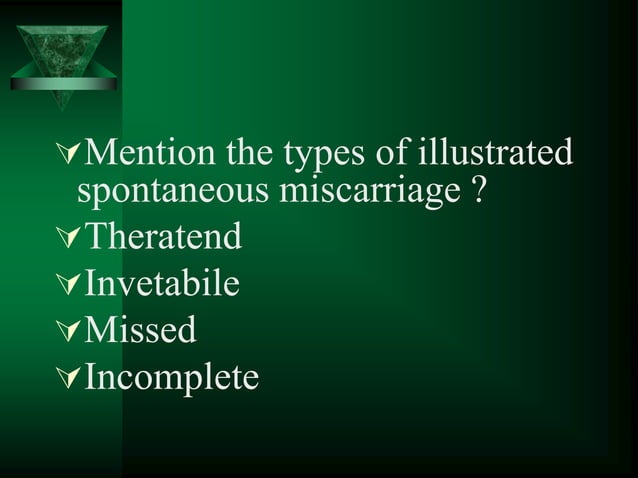 Mention the types of illustrated spontaneous miscarriage ?

Theratend

Invetabile

Missed

Incomplete